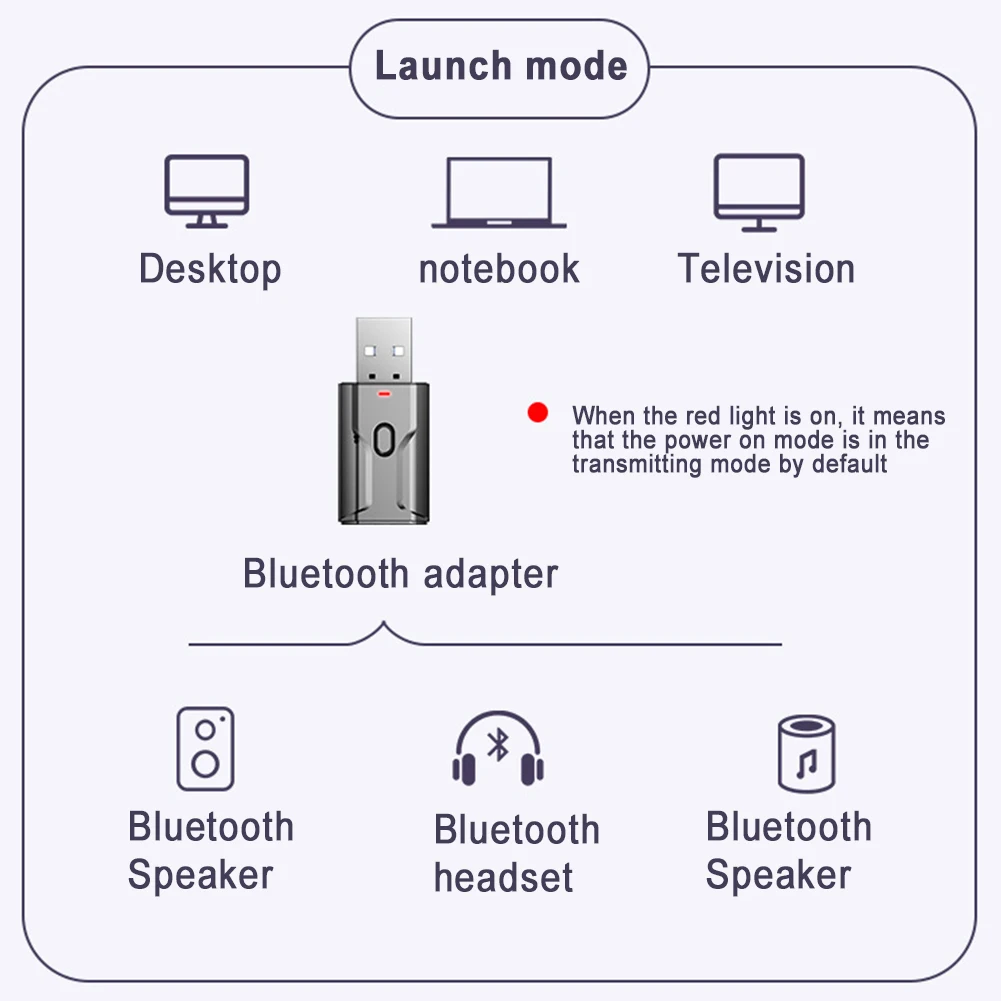 Launch mode

Desktop

notebook

Television

When the red light is on, it means that the power on mode is in the transmitting mode by default

Bluetooth adapter

Bluetooth Speaker

Bluetooth headset

Bluetooth Speaker